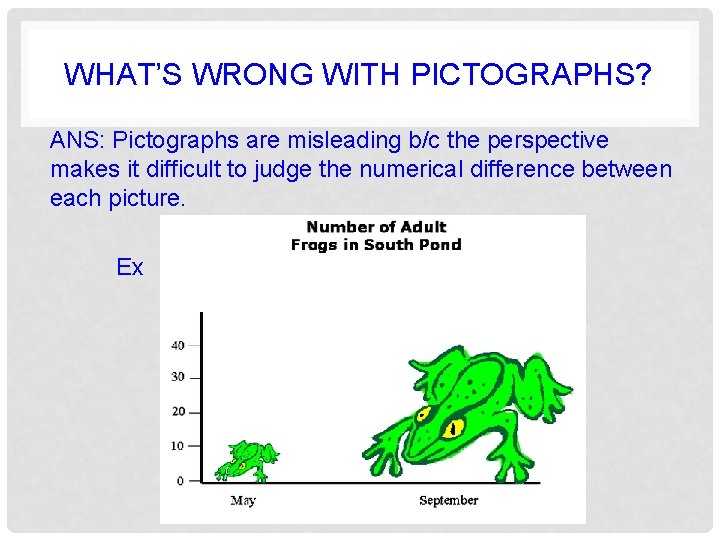 WHAT'S WRONG WITH PICTOGRAPHS?

ANS: Pictographs are misleading b/c the perspective makes it difficult to judge the numerical difference between each picture.

Ex

Number of Adult
Frogs in South Pond

40
30
20
10
0

May
September